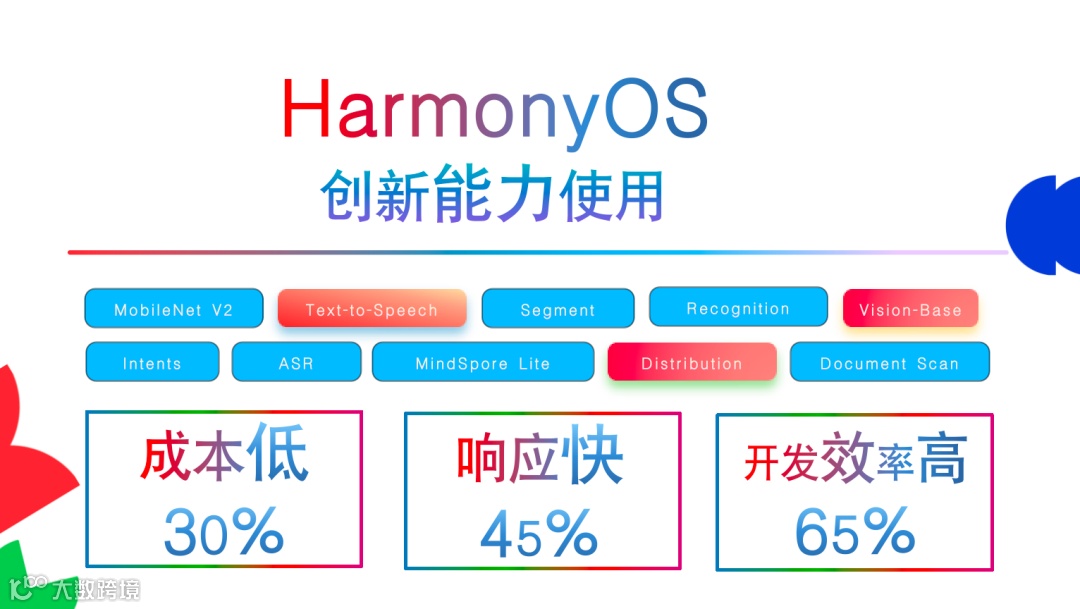 HarmonyOS
创新能力使用

MobileNet V2
Text-to-Speech
Segment
Recognition
Vision-Base
Intents
ASR
MindSpore Lite
Distribution
Document Scan

成本低
30%

响应快
45%

开发效率高
65%

大数跨境